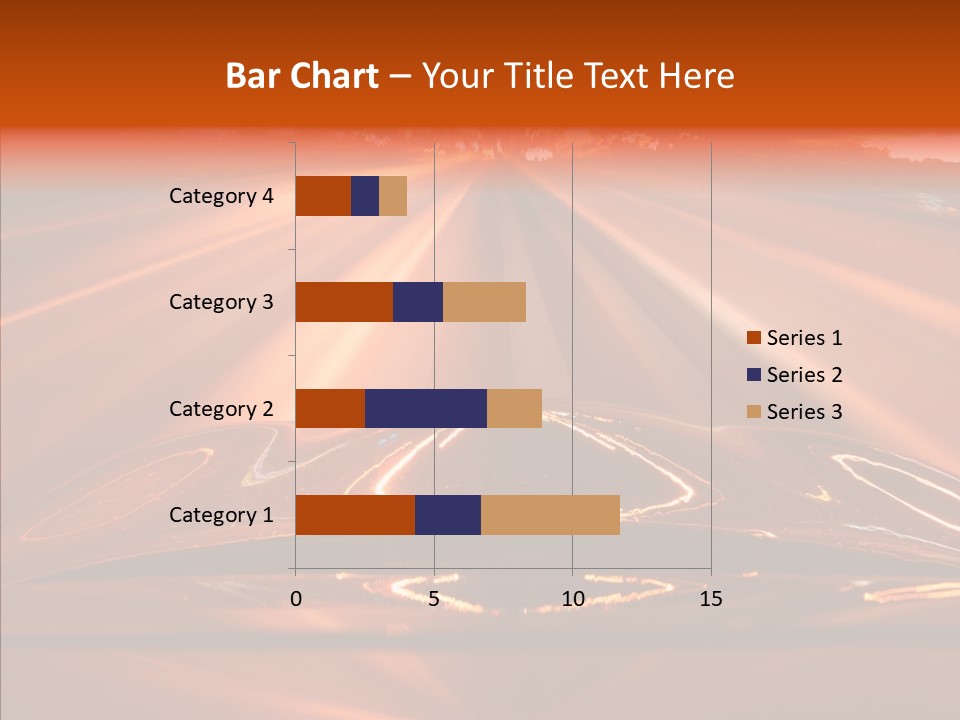 Bar Chart – Your Title Text Here

Category 4
Category 3
Category 2
Category 1

0
5
10
15

Series 1
Series 2
Series 3